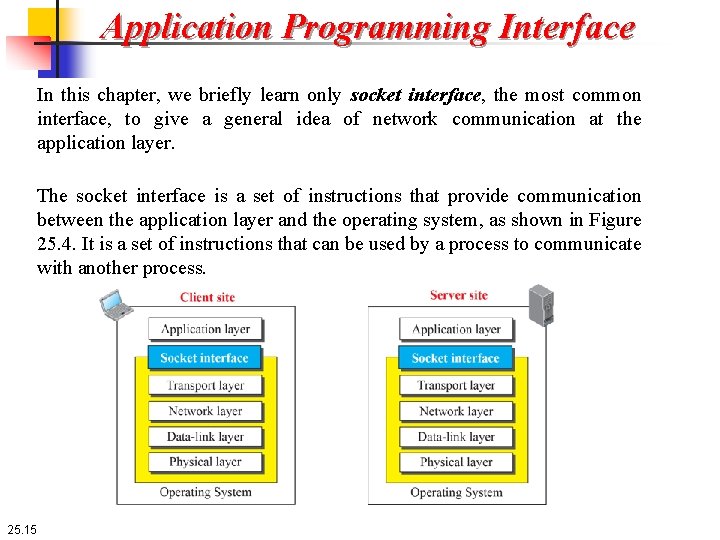 Application Programming Interface

In this chapter, we briefly learn only socket interface, the most common interface, to give a general idea of network communication at the application layer.

The socket interface is a set of instructions that provide communication between the application layer and the operating system, as shown in Figure 25.4. It is a set of instructions that can be used by a process to communicate with another process.

Client site

Application layer

Socket interface

Transport layer

Network layer

Data-link layer

Physical layer

Operating System

Server site

Application layer

Socket interface

Transport layer

Network layer

Data-link layer

Physical layer

Operating System

25.15